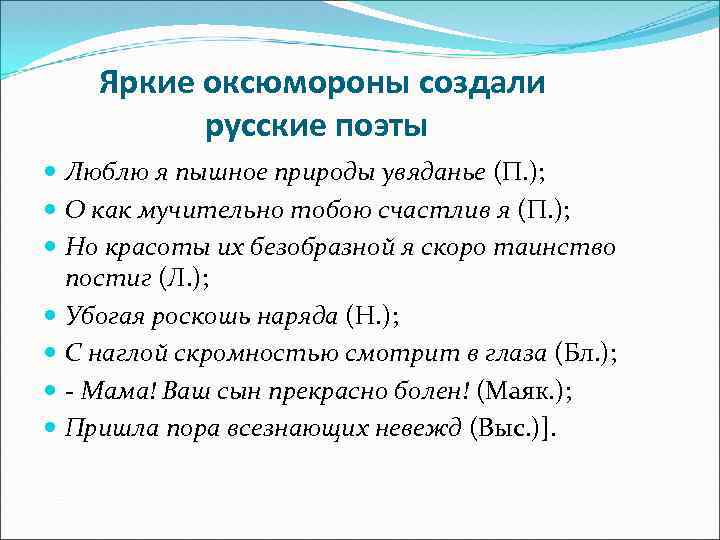 Яркие оксюмороны создали русские поэты

Люблю я пышное природы увяданье (П.);

О как мучительно тобою счастлив я (П.);

Но красоты их безобразной я скоро таинство постиг (Л.);

Убогая роскошь наряда (Н.);

С наглой скромностью смотрит в глаза (Бл.);

- Мама! Ваш сын прекрасно болен! (Маяк.);

Пришла пора всезнающих невежд (Выс.)].